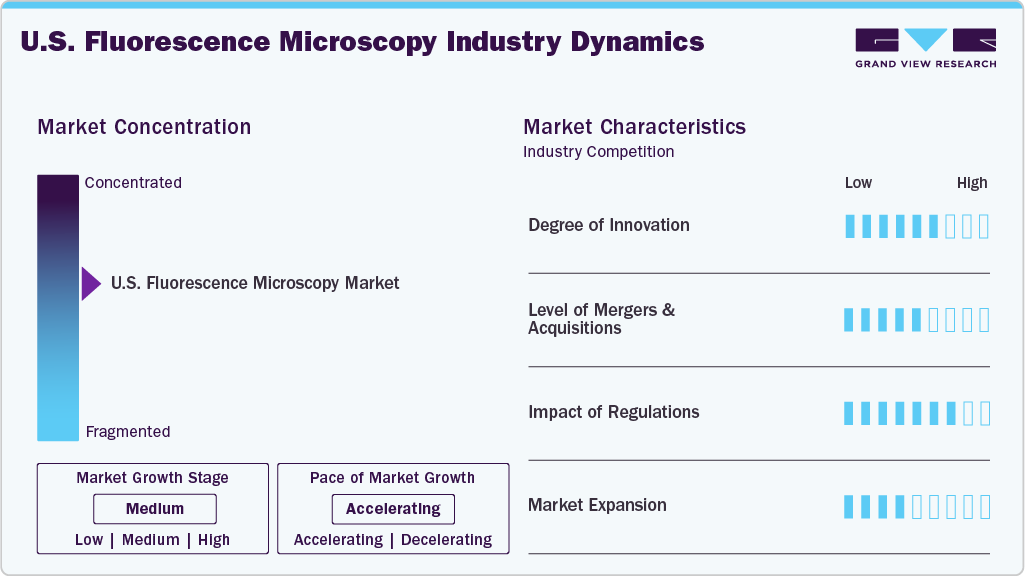 U.S. Fluorescence Microscopy Industry Dynamics

GRAND VIEW RESEARCH

Market Concentration

Concentrated

U.S. Fluorescence Microscopy Market

Fragmented

Market Growth Stage

Medium

Low | Medium | High

Pace of Market Growth

Accelerating

Accelerating | Decelerating

Market Characteristics

Industry Competition

Low High

Degree of Innovation

Level of Mergers & Acquisitions

Impact of Regulations

Market Expansion